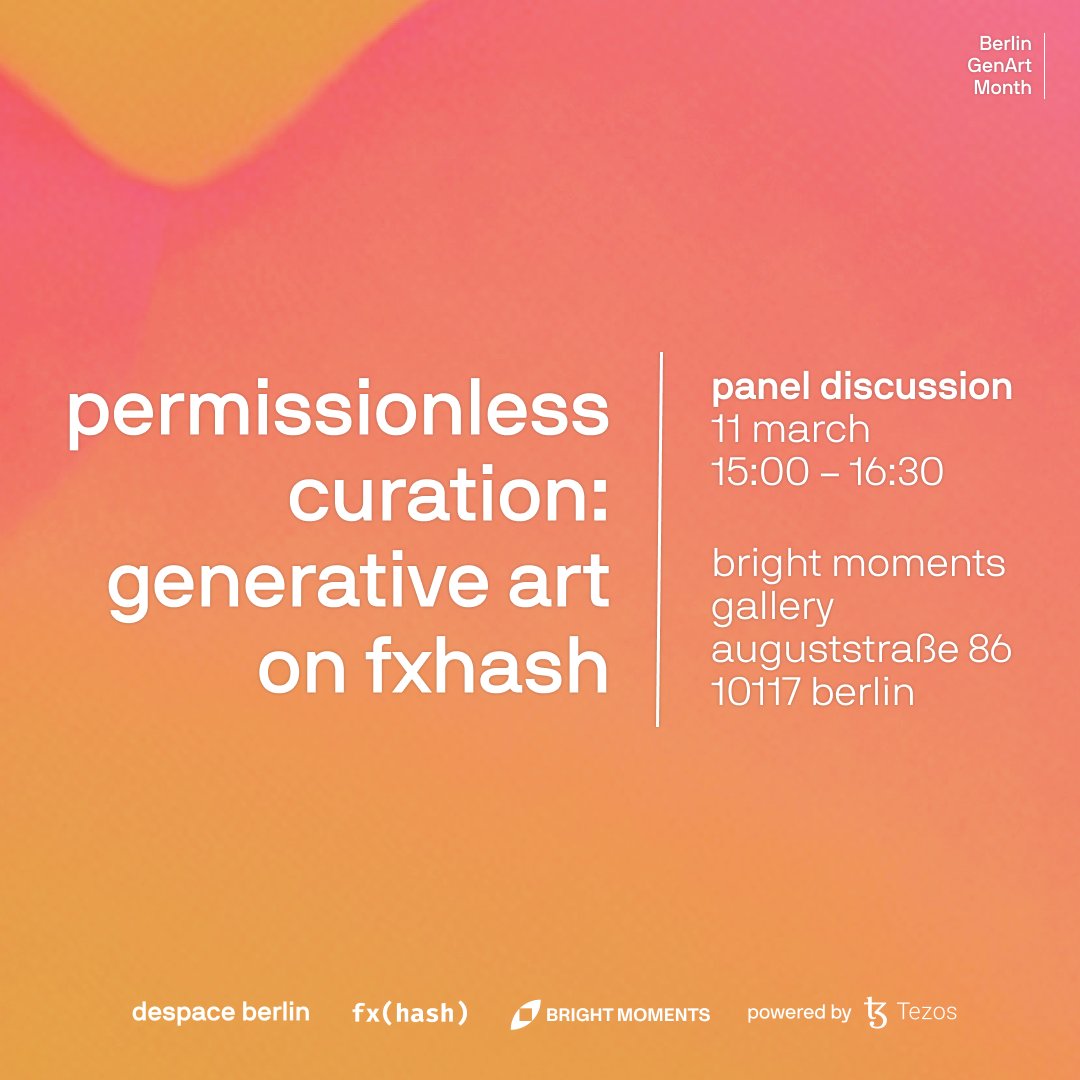 Berlin GenArt Month

permissionless curation: generative art on fxhash

panel discussion
11 march
15:00 – 16:30

bright moments gallery
auguststraße 86
10117 berlin

despace berlin fx(hash) BRIGHT MOMENTS powered by Tezos